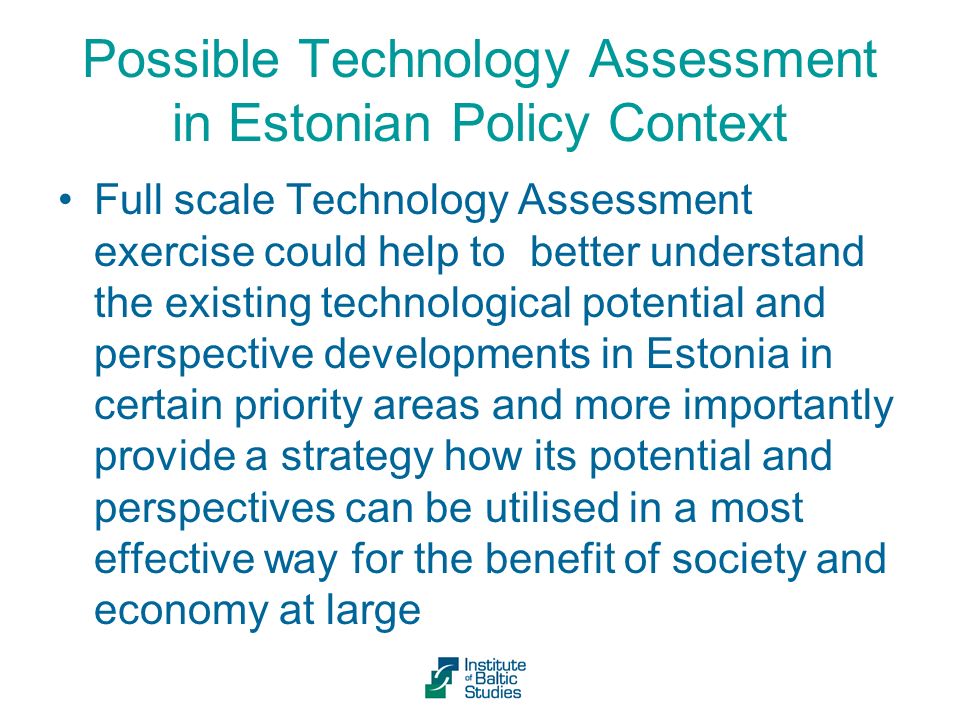 Possible Technology Assessment in Estonian Policy Context

• Full scale Technology Assessment exercise could help to better understand the existing technological potential and perspective developments in Estonia in certain priority areas and more importantly provide a strategy how its potential and perspectives can be utilised in a most effective way for the benefit of society and economy at large

Institute of Baltic Studies